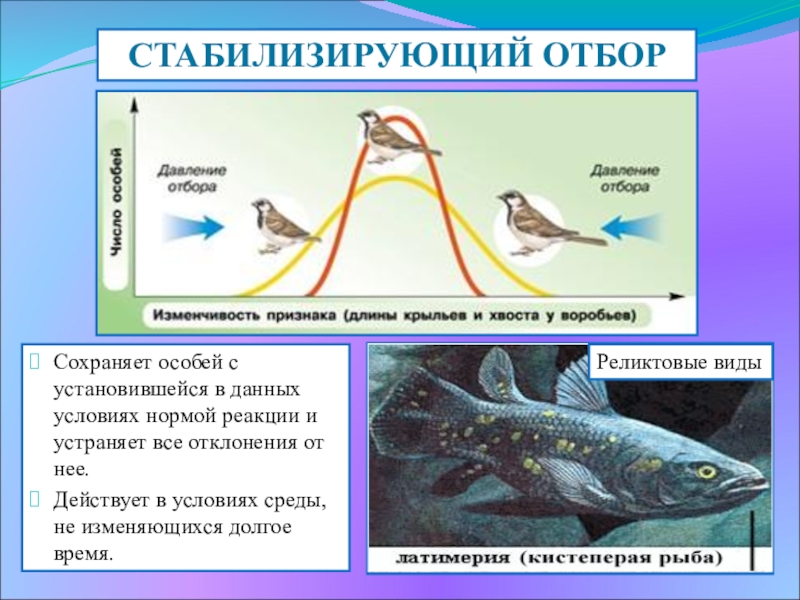 СТАБИЛИЗИРУЮЩИЙ ОТБОР

Число особей

Давление отбора

Давление отбора

Изменчивость признака (длины крыльев и хвоста у воробьев)

Сохраняет особей с установившейся в данных условиях нормой реакции и устраняет все отклонения от нее.

Действует в условиях среды, не изменяющихся долгое время.

Реликтовые виды

латимерия (кистеперая рыба)